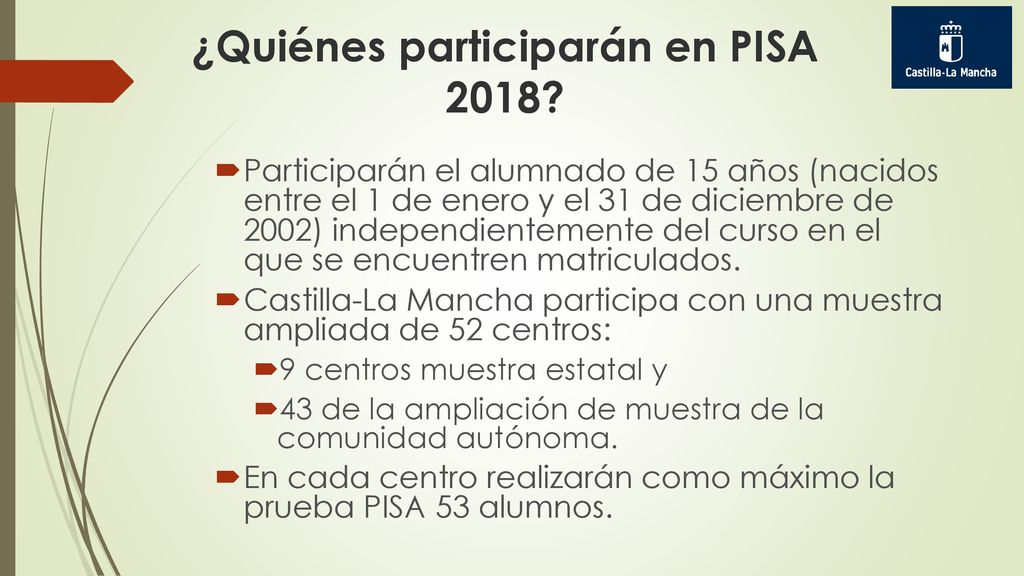 ¿Quiénes participarán en PISA 2018?

Castilla-La Mancha

Participarán el alumnado de 15 años (nacidos entre el 1 de enero y el 31 de diciembre de 2002) independientemente del curso en el que se encuentren matriculados.

Castilla-La Mancha participa con una muestra ampliada de 52 centros:

9 centros muestra estatal y

43 de la ampliación de muestra de la comunidad autónoma.

En cada centro realizarán como máximo la prueba PISA 53 alumnos.